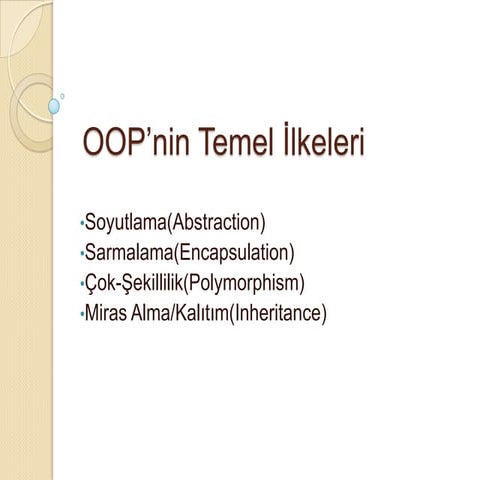 OOP’nin Temel İlkeleri

•Soyutlama(Abstraction)
•Sarmalama(Encapsulation)
•Çok-Şekillilik(Polymorphism)
•Miras Alma/Kalıtım(Inheritance)